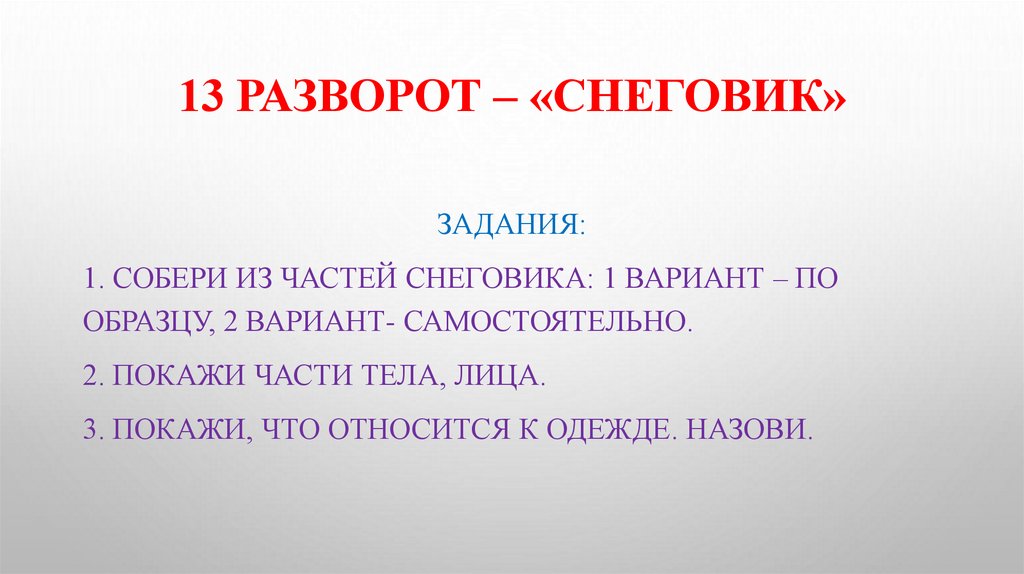 13 РАЗВОРОТ – «СНЕГОВИК»

ЗАДАНИЯ:

1. СОБЕРИ ИЗ ЧАСТЕЙ СНЕГОВИКА: 1 ВАРИАНТ – ПО ОБРАЗЦУ, 2 ВАРИАНТ- САМОСТОЯТЕЛЬНО.

2. ПОКАЖИ ЧАСТИ ТЕЛА, ЛИЦА.

3. ПОКАЖИ, ЧТО ОТНОСИТСЯ К ОДЕЖДЕ. НАЗОВИ.